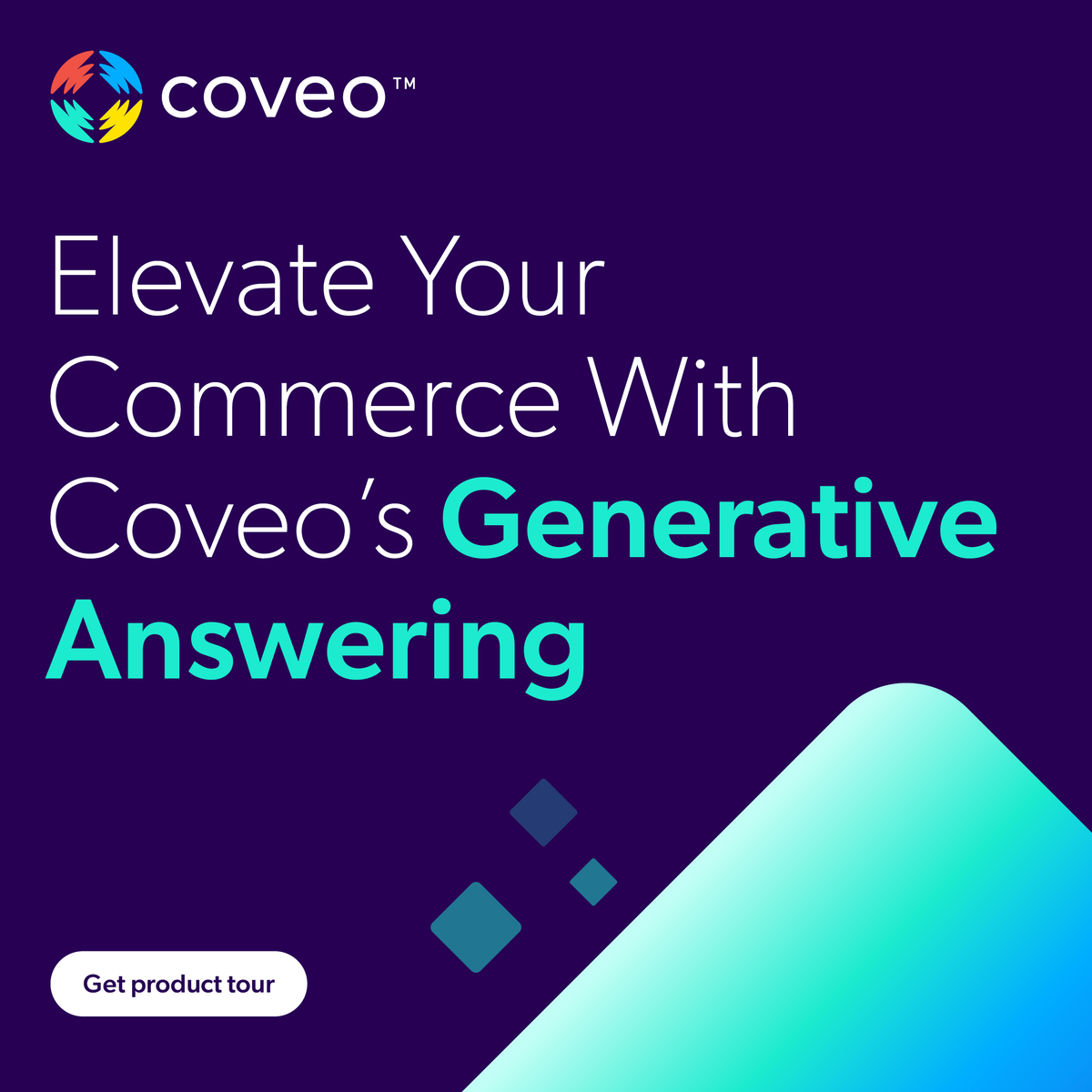 coveo™

Elevate Your Commerce With Coveo's Generative Answering

Get product tour